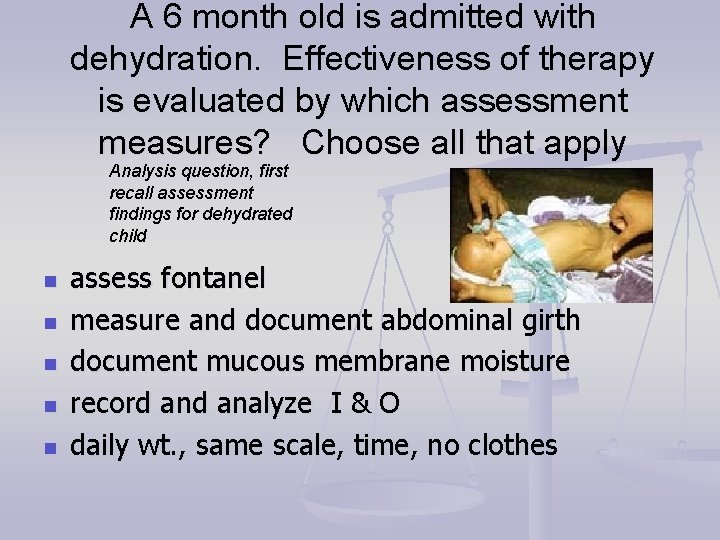 A 6 month old is admitted with dehydration. Effectiveness of therapy is evaluated by which assessment measures? Choose all that apply

Analysis question, first recall assessment findings for dehydrated child

- assess fontanel
- measure and document abdominal girth
- document mucous membrane moisture
- record and analyze I & O
- daily wt., same scale, time, no clothes